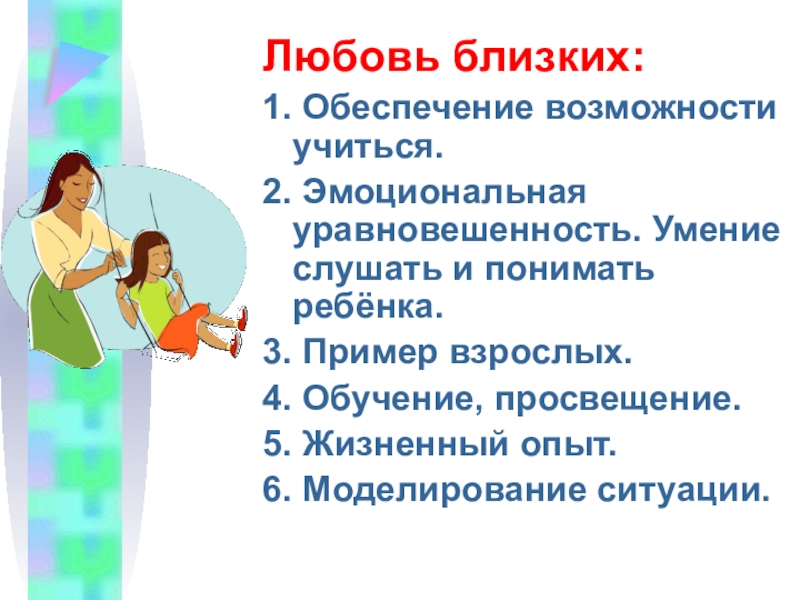 Любовь близких:

1. Обеспечение возможности учиться.

2. Эмоциональная уравновешенность. Умение слушать и понимать ребёнка.

3. Пример взрослых.

4. Обучение, просвещение.

5. Жизненный опыт.

6. Моделирование ситуации.